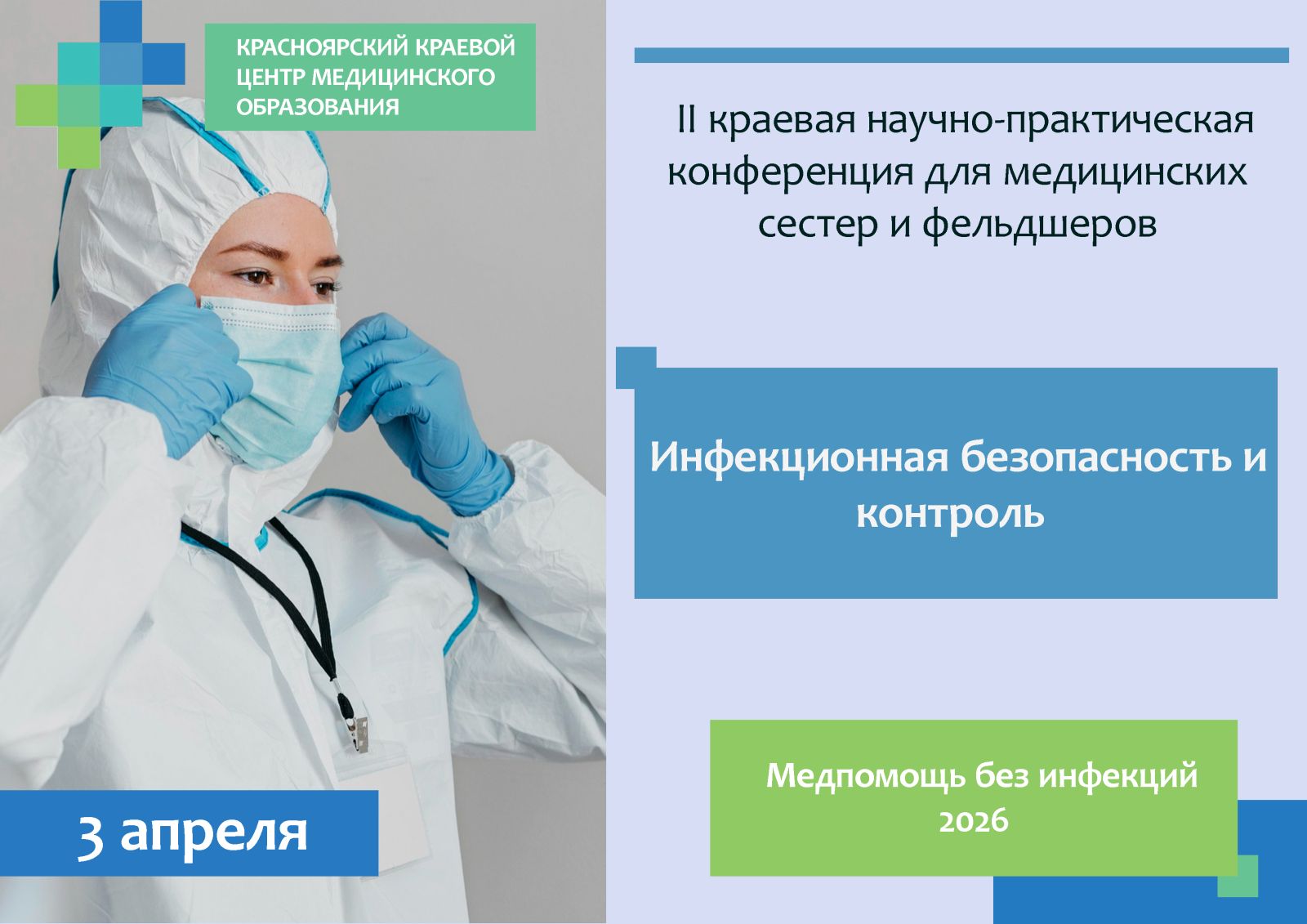 КРАСНОЯРСКИЙ КРАЕВОЙ ЦЕНТР МЕДИЦИНСКОГО ОБРАЗОВАНИЯ

II краевая научно-практическая конференция для медицинских сестер и фельдшеров

Инфекционная безопасность и контроль

Медпомощь без инфекций 2026

3 апреля